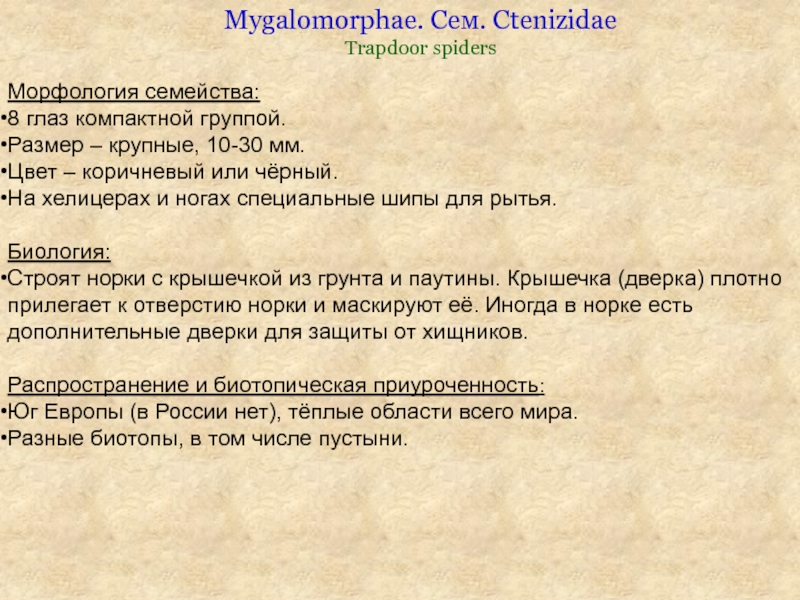 Mygalomorphae. Сем. Ctenizidae
Trapdoor spiders

Морфология семейства:
•8 глаз компактной группой.
•Размер – крупные, 10-30 мм.
•Цвет – коричневый или чёрный.
•На хелицерах и ногах специальные шипы для рытья.

Биология:
•Строят норки с крышечкой из грунта и паутины. Крышечка (дверка) плотно прилегает к отверстию норки и маскируют её. Иногда в норке есть дополнительные дверки для защиты от хищников.

Распространение и биотопическая приуроченность:
•Юг Европы (в России нет), тёплые области всего мира.
•Разные биотопы, в том числе пустыни.